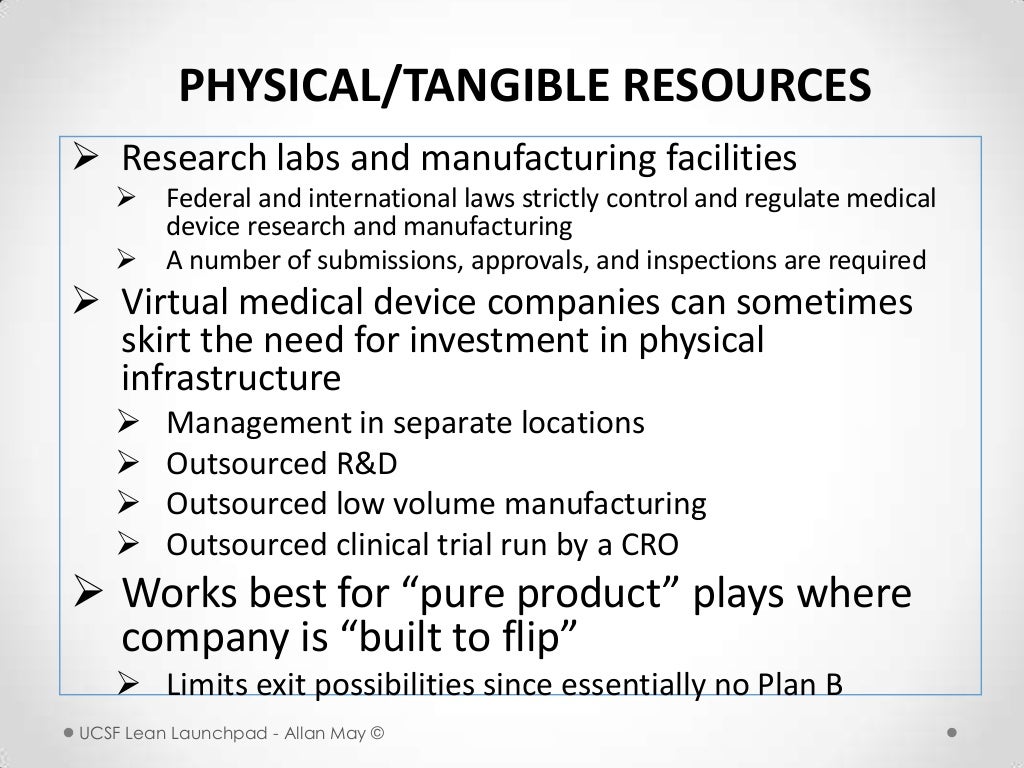 PHYSICAL/TANGIBLE RESOURCES

➢ Research labs and manufacturing facilities
  ➢ Federal and international laws strictly control and regulate medical device research and manufacturing
  ➢ A number of submissions, approvals, and inspections are required
➢ Virtual medical device companies can sometimes skirt the need for investment in physical infrastructure
  ➢ Management in separate locations
  ➢ Outsourced R&D
  ➢ Outsourced low volume manufacturing
  ➢ Outsourced clinical trial run by a CRO
➢ Works best for “pure product” plays where company is “built to flip”
  ➢ Limits exit possibilities since essentially no Plan B

UCSF Lean Launchpad - Allan May ©